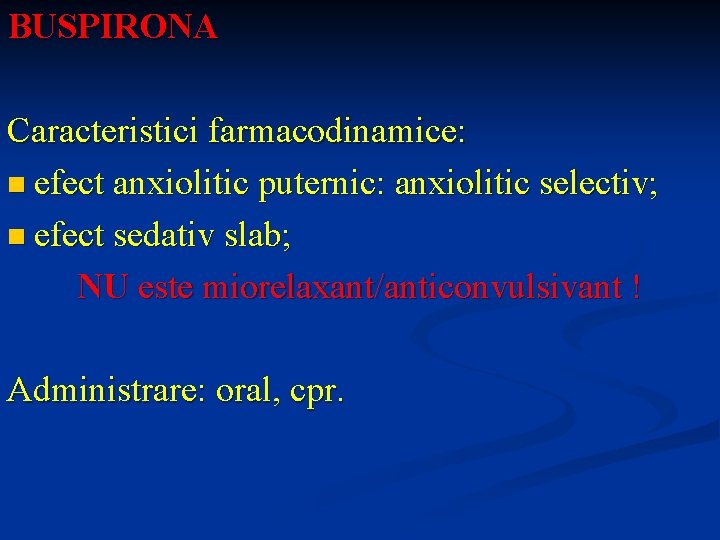 BUSPIRONA

Caracteristici farmacodinamice:
■ efect anxiolitic puternic: anxiolitic selectiv;
■ efect sedativ slab;
NU este miorelaxant/anticonvulsivant !

Administrare: oral, cpr.